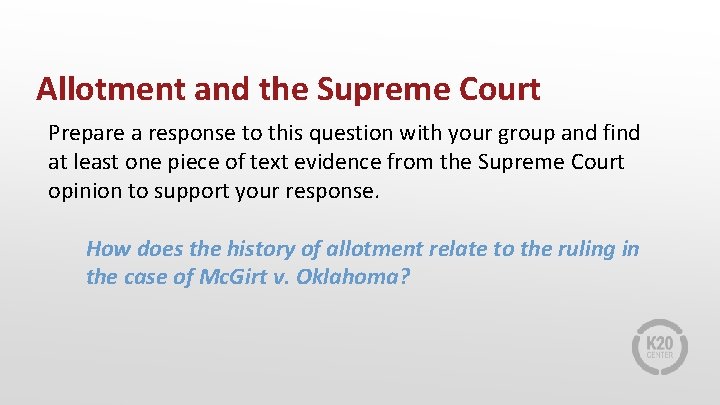 Allotment and the Supreme Court

Prepare a response to this question with your group and find at least one piece of text evidence from the Supreme Court opinion to support your response.

How does the history of allotment relate to the ruling in the case of McGirt v. Oklahoma?

K20 CENTER